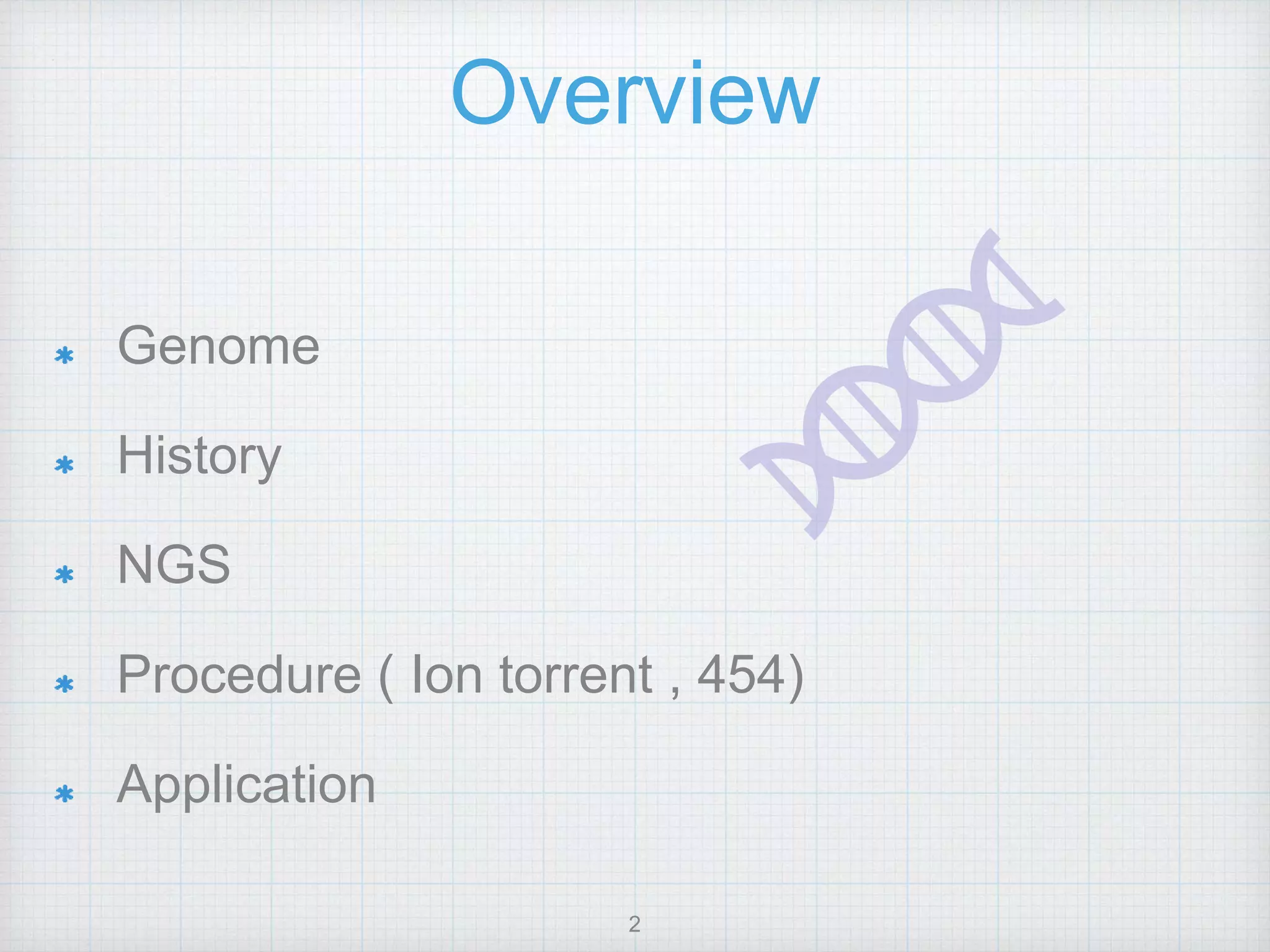 Overview

* Genome
* History
* NGS
* Procedure ( Ion torrent , 454)
* Application

2